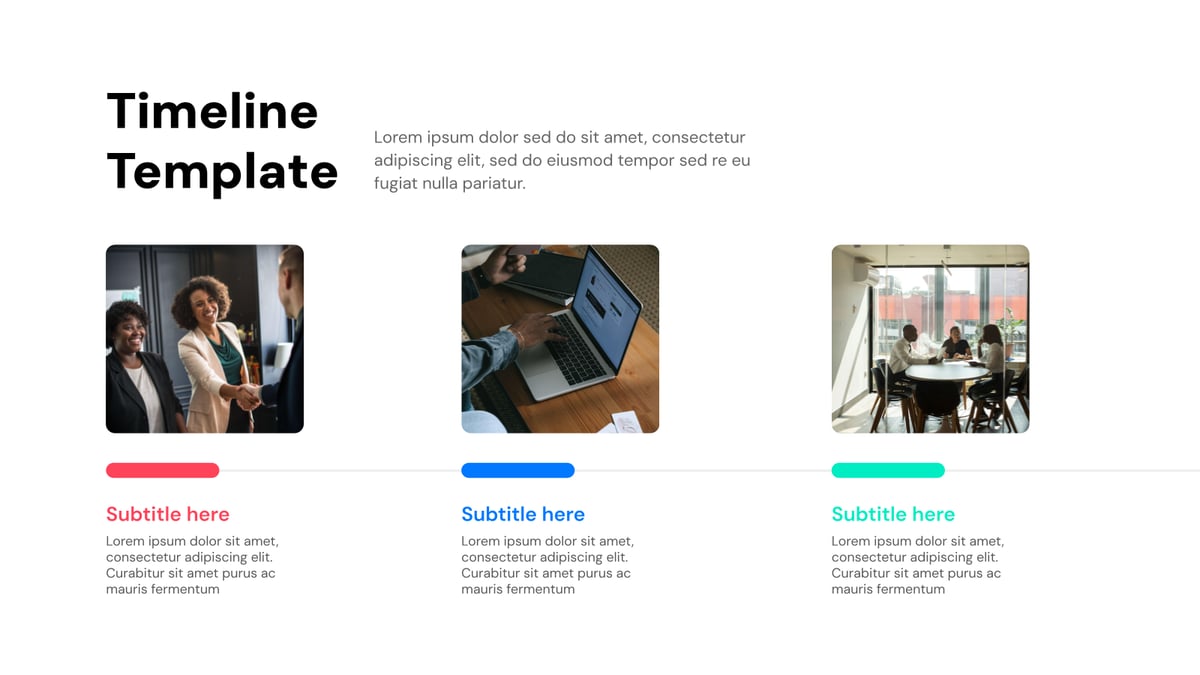 Timeline Template

Lorem ipsum dolor sed do sit amet, consectetur adipiscing elit, sed do eiusmod tempor sed re eu fugiat nulla pariatur.

Subtitle here

Lorem ipsum dolor sit amet, consectetur adipiscing elit. Curabitur sit amet purus ac mauris fermentum

Subtitle here

Lorem ipsum dolor sit amet, consectetur adipiscing elit. Curabitur sit amet purus ac mauris fermentum

Subtitle here

Lorem ipsum dolor sit amet, consectetur adipiscing elit. Curabitur sit amet purus ac mauris fermentum